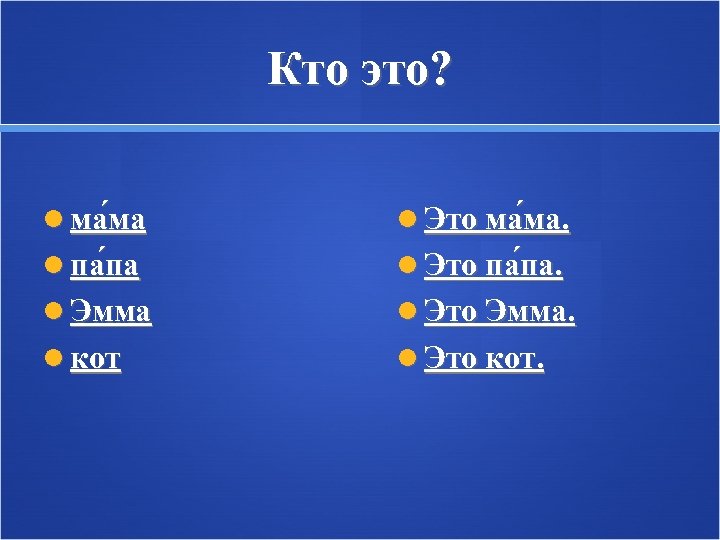 Кто это?

ма́ма
па́па
Эмма
кот

Это ма́ма.
Это па́па.
Это Эмма.
Это кот.